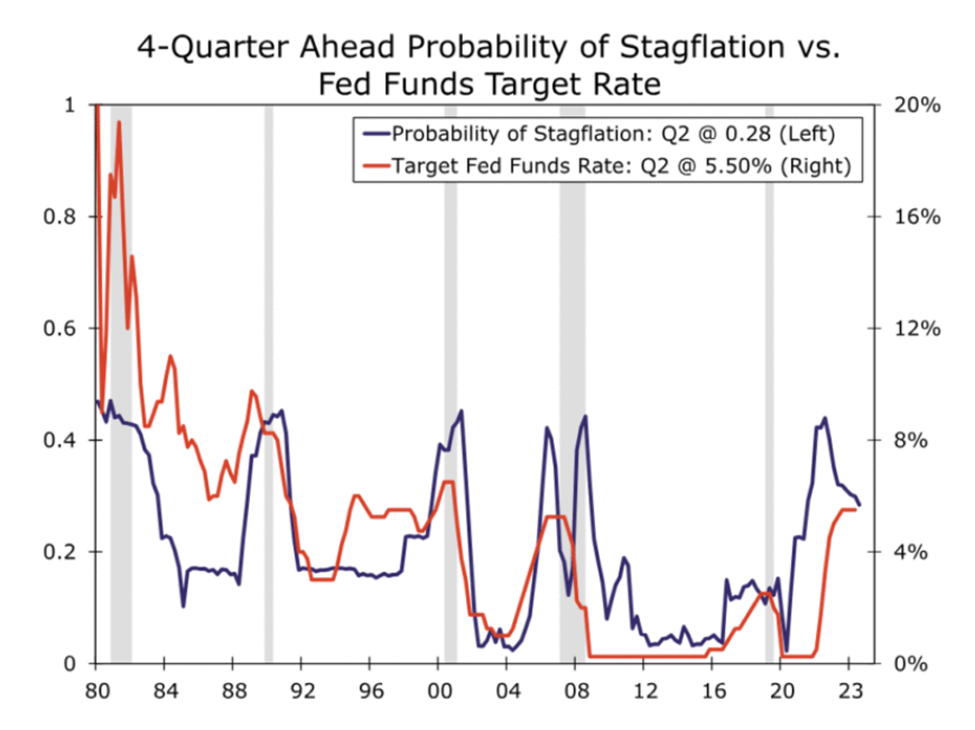 4-Quarter Ahead Probability of Stagflation vs. Fed Funds Target Rate

Probability of Stagflation: Q2 @ 0.28 (Left)
Target Fed Funds Rate: Q2 @ 5.50% (Right)

1
0.8
0.6
0.4
0.2
0

20%
16%
12%
8%
4%
0%

80
84
88
92
96
00
04
08
12
16
20
23